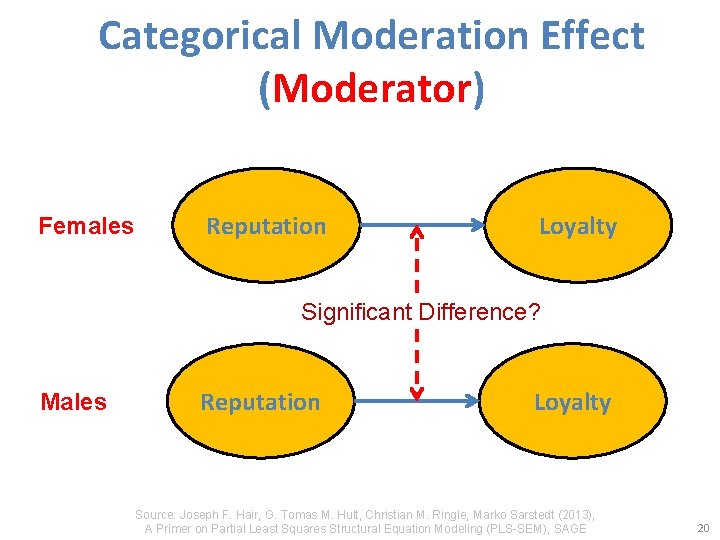 Categorical Moderation Effect
(Moderator)

Females
Reputation
Loyalty

Significant Difference?

Males
Reputation
Loyalty

Source: Joseph F. Hair, G. Tomas M. Hult, Christian M. Ringle, Marko Sarstedt (2013), A Primer on Partial Least Squares Structural Equation Modeling (PLS-SEM), SAGE

20